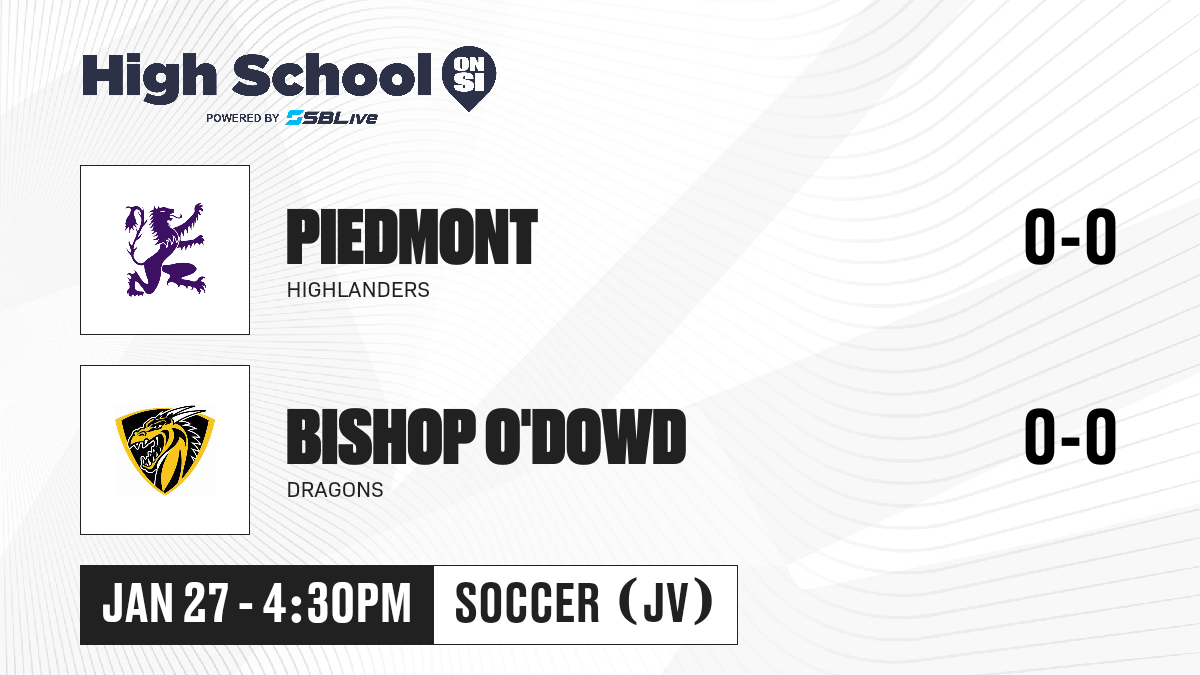 High School ON SI
POWERED BY SBLive

PIEDMONT
HIGHLANDERS
0-0

BISHOP O'DOWD
DRAGONS
0-0

JAN 27 - 4:30PM
SOCCER (JV)